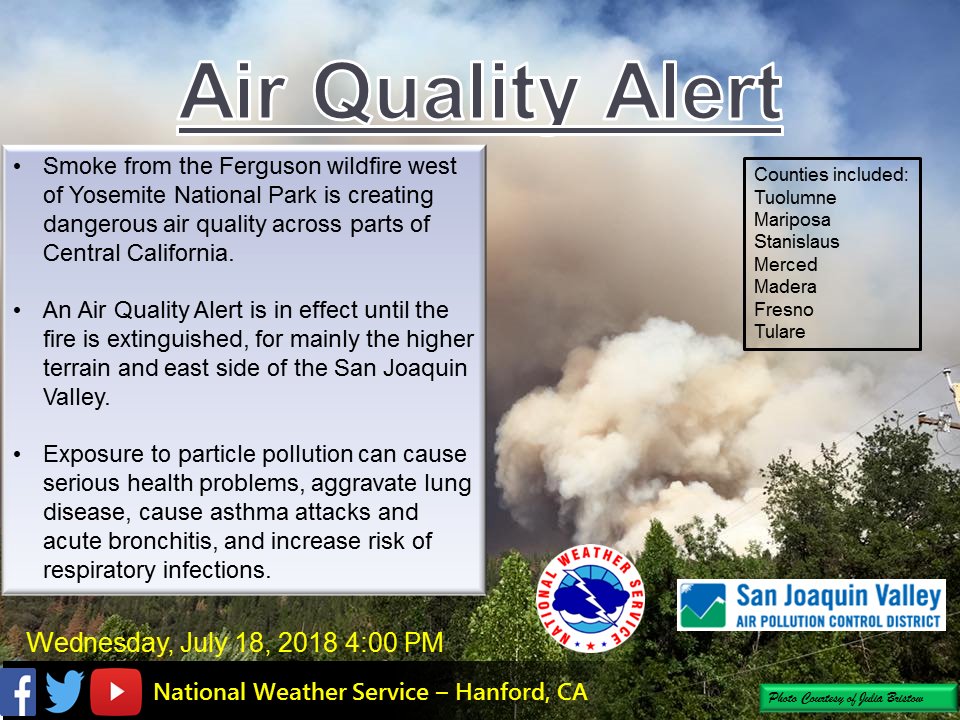 Air Quality Alert

• Smoke from the Ferguson wildfire west of Yosemite National Park is creating dangerous air quality across parts of Central California.

• An Air Quality Alert is in effect until the fire is extinguished, for mainly the higher terrain and east side of the San Joaquin Valley.

• Exposure to particle pollution can cause serious health problems, aggravate lung disease, cause asthma attacks and acute bronchitis, and increase risk of respiratory infections.

Counties included:
Tuolumne
Mariposa
Stanislaus
Merced
Madera
Fresno
Tulare

NATIONAL WEATHER SERVICE

San Joaquin Valley
AIR POLLUTION CONTROL DISTRICT

Wednesday, July 18, 2018 4:00 PM

National Weather Service – Hanford, CA

Photo Courtesy of Jedia Bristow